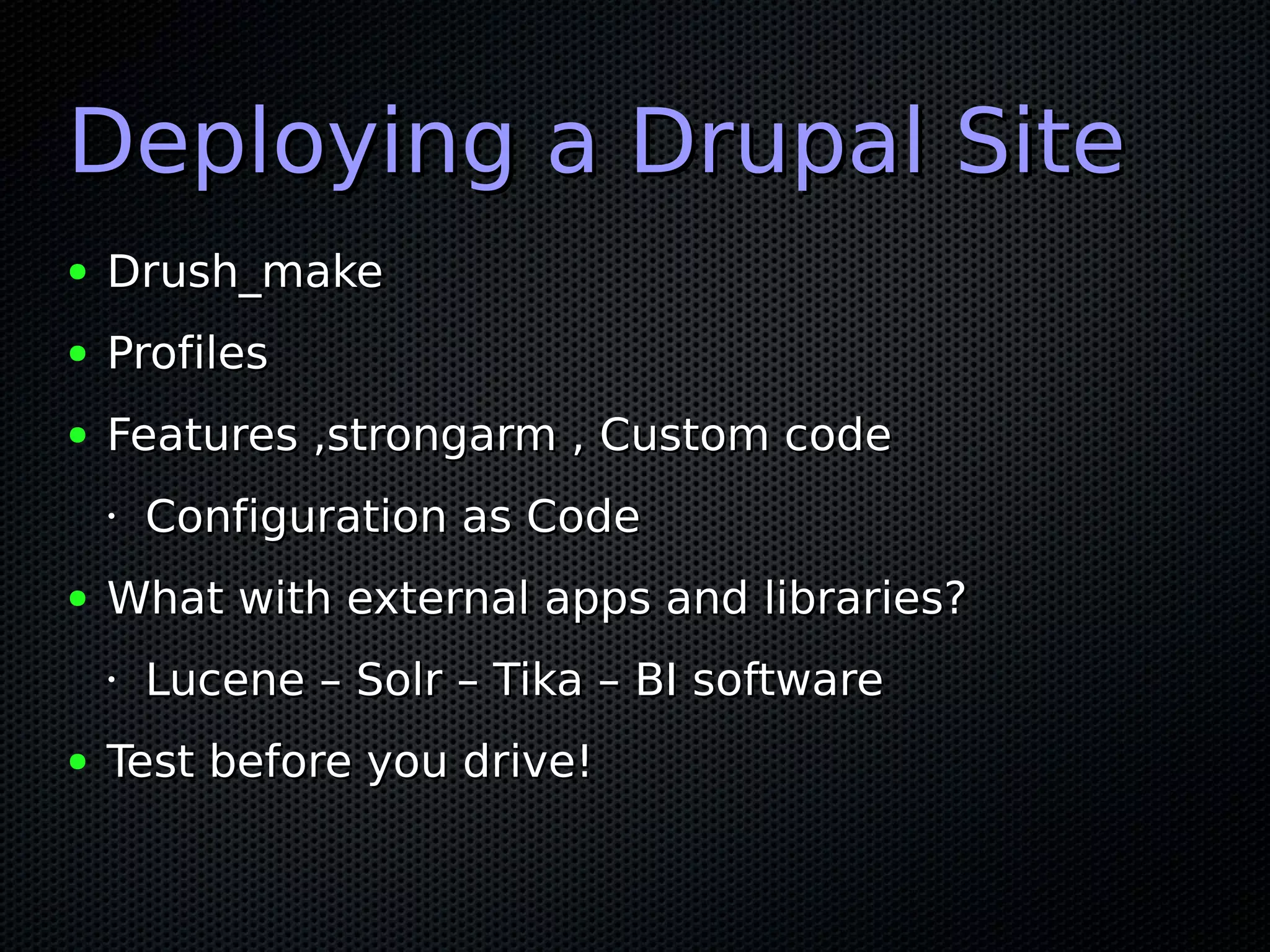 Deploying a Drupal Site

• Drush_make
• Profiles
• Features ,strongarm , Custom code
  · Configuration as Code
• What with external apps and libraries?
  · Lucene – Solr – Tika – BI software
• Test before you drive!